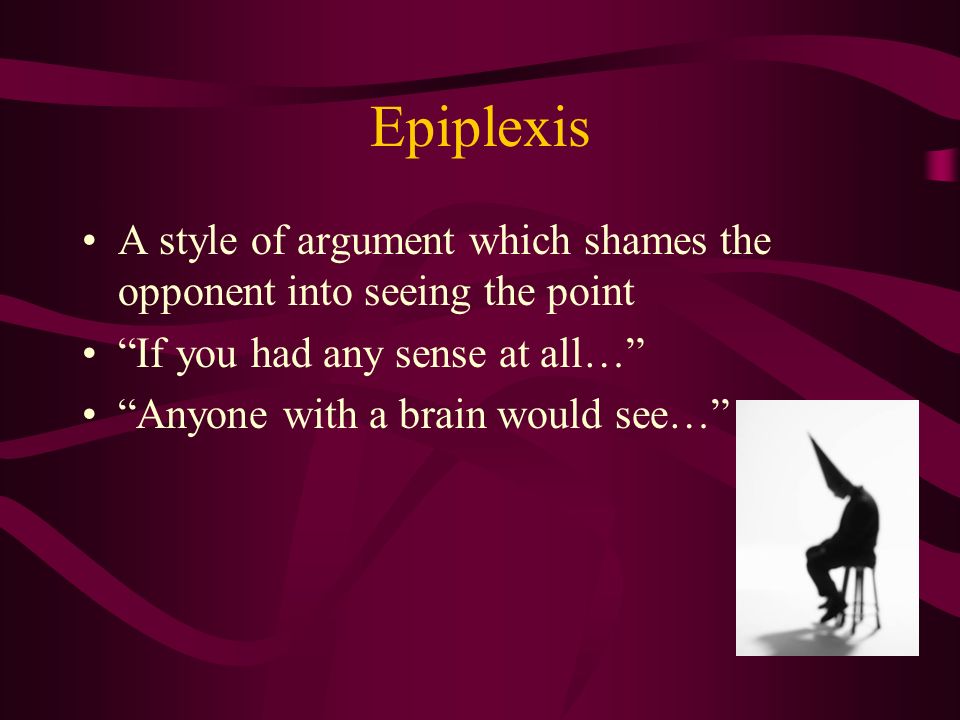 Epiplexis

• A style of argument which shames the opponent into seeing the point
• “If you had any sense at all…”
• “Anyone with a brain would see…”